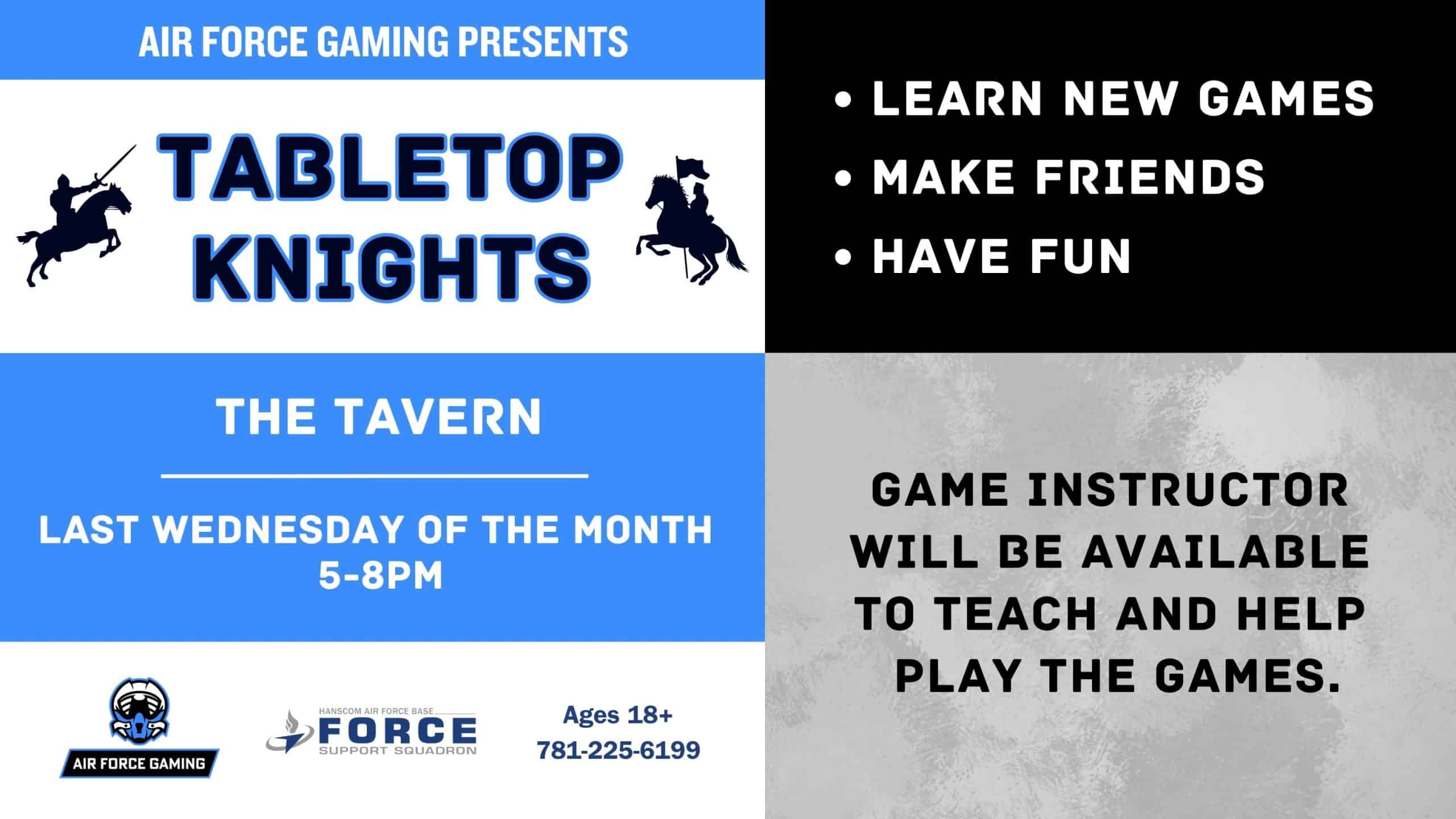 AIR FORCE GAMING PRESENTS

TABLETOP KNIGHTS

THE TAVERN

LAST WEDNESDAY OF THE MONTH
5-8PM

AIR FORCE GAMING

HANSCOM AIR FORCE BASE
FORCE
SUPPORT SQUADRON

Ages 18+
781-225-6199

• LEARN NEW GAMES
• MAKE FRIENDS
• HAVE FUN

GAME INSTRUCTOR WILL BE AVAILABLE TO TEACH AND HELP PLAY THE GAMES.